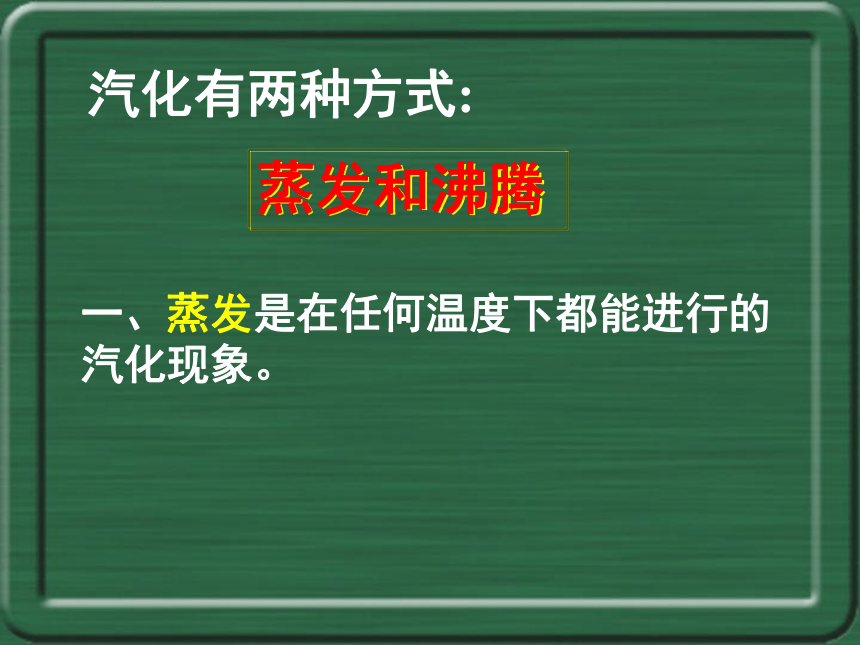 汽化有两种方式:

蒸发和沸腾

一、蒸发是在任何温度下都能进行的汽化现象。